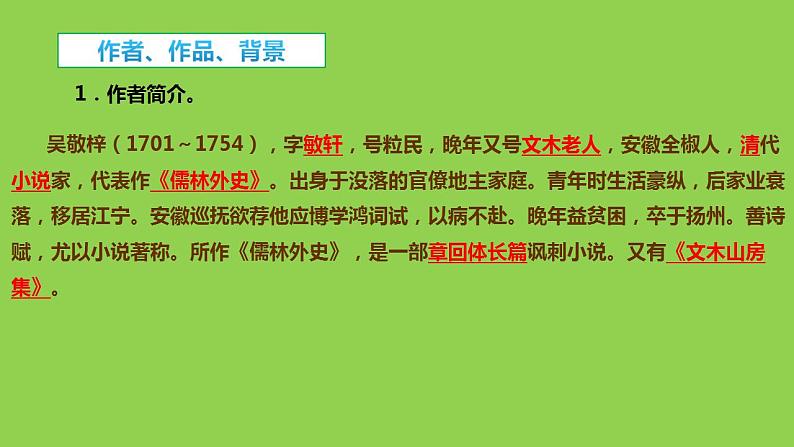 作者、作品、背景

1．作者简介。

吴敬梓（1701～1754），字敏轩，号粒民，晚年又号文木老人，安徽全椒人，清代小说家，代表作《儒林外史》。出身于没落的官僚地主家庭。青年时生活豪纵，后家业衰落，移居江宁。安徽巡抚欲荐他应博学鸿词试，以病不赴。晚年益贫困，卒于扬州。善诗赋，尤以小说著称。所作《儒林外史》，是一部章回体长篇讽刺小说。又有《文木山房集》。